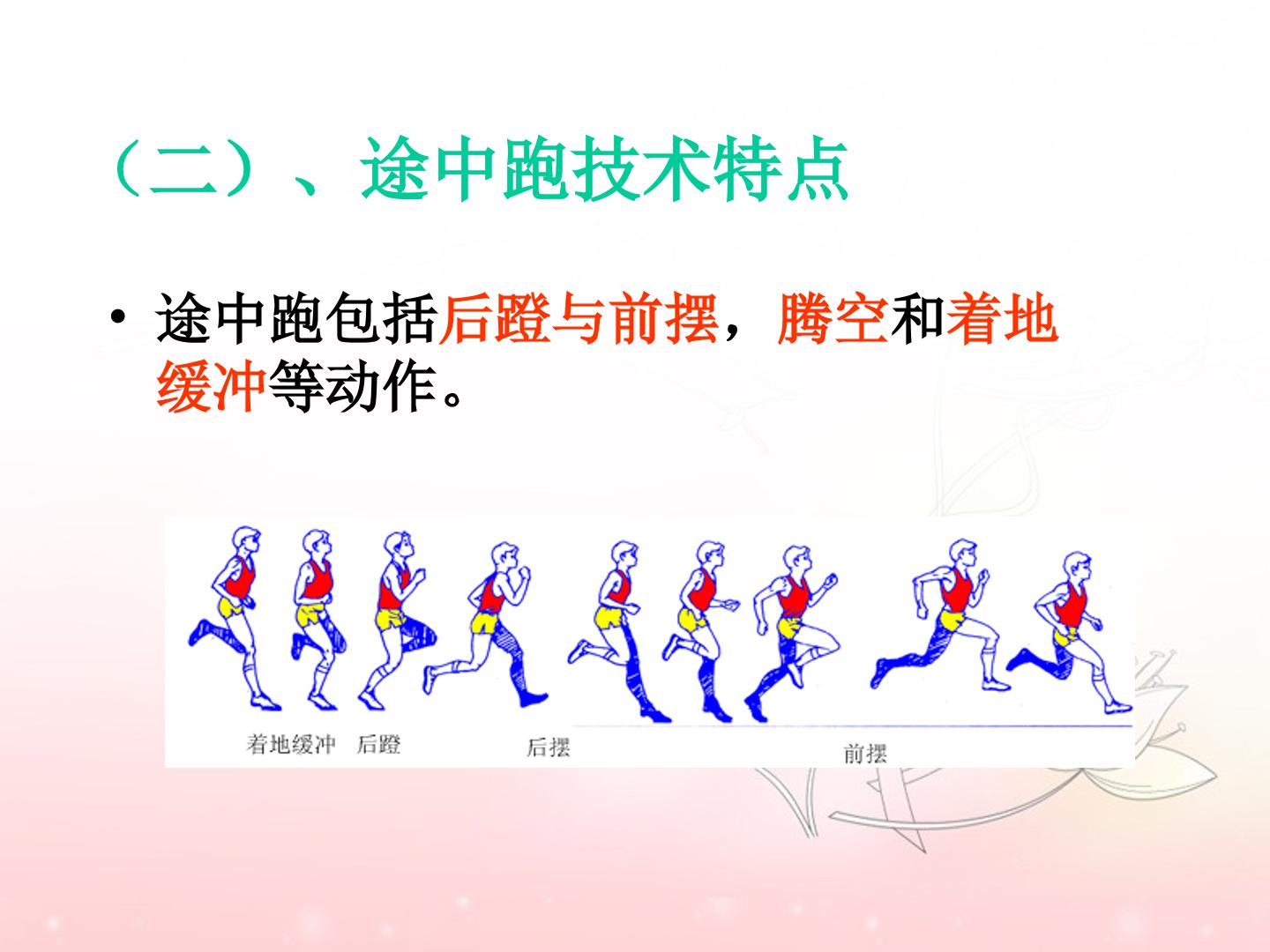 （二）、途中跑技术特点

• 途中跑包括后蹬与前摆，腾空和着地缓冲等动作。

着地缓冲 后蹬 后摆 前摆